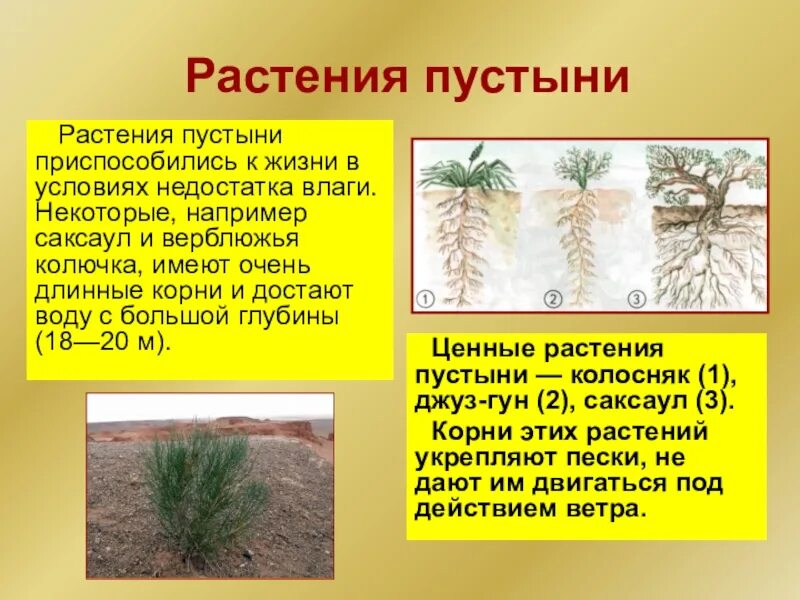 Растения пустыни

Растения пустыни приспособились к жизни в условиях недостатка влаги. Некоторые, например саксаул и верблюжья колючка, имеют очень длинные корни и достают воду с большой глубины (18—20 м).

① ② ③

Ценные растения пустыни — колосняк (1), джуз-гун (2), саксаул (3).

Корни этих растений укрепляют пески, не дают им двигаться под действием ветра.